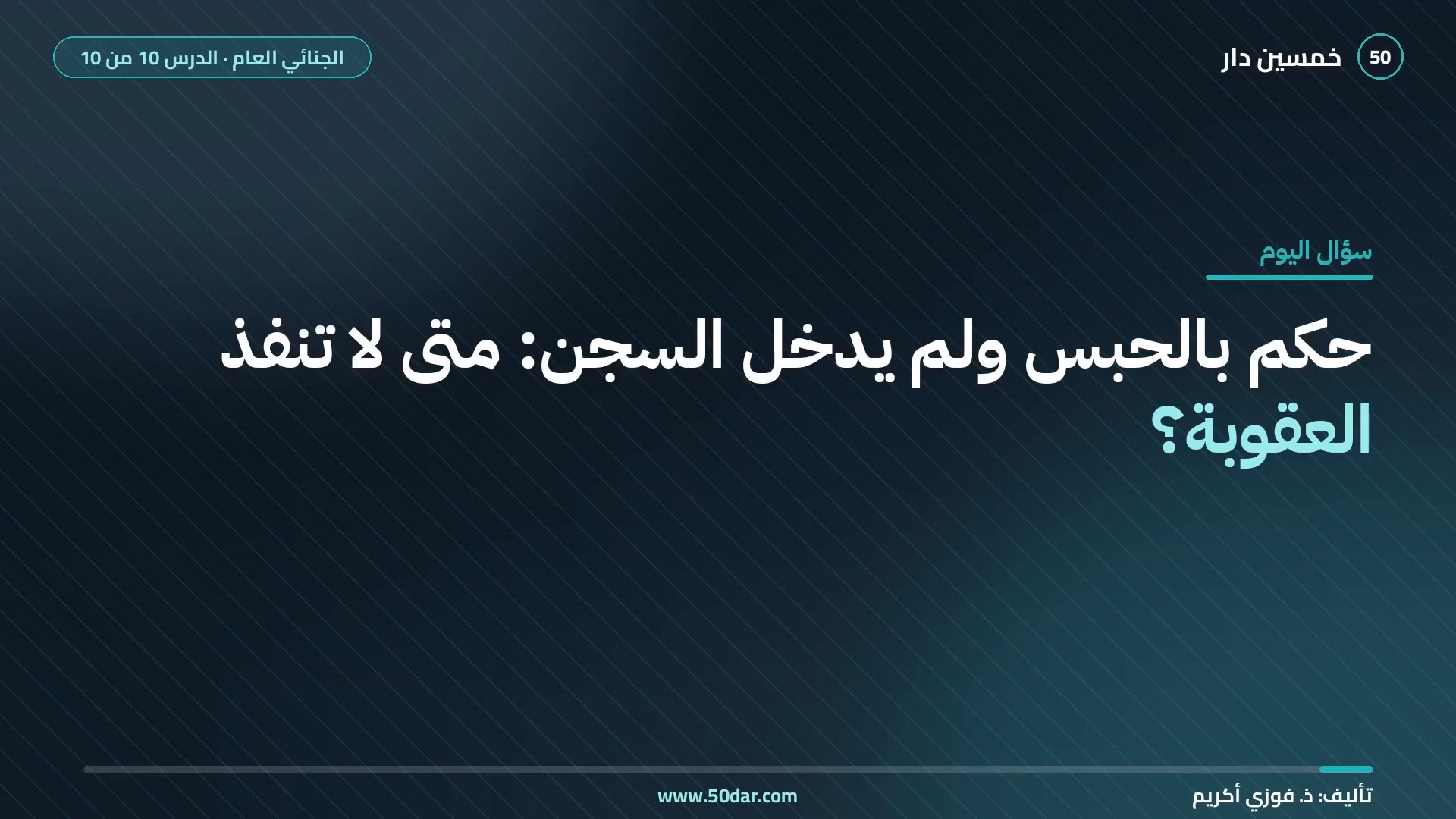 50 خمسين دار

الجنائي العام · الدرس 10 من 10

سؤال اليوم

حكم بالحبس ولم يدخل السجن: متى لا تنفذ العقوبة؟

تأليف: ذ. فوزي أكريم

www.50dar.com